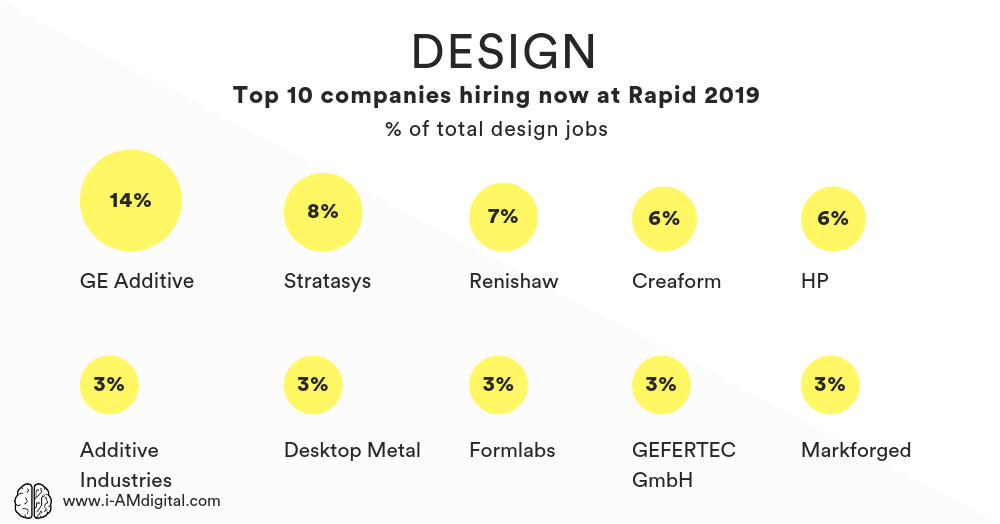 DESIGN

Top 10 companies hiring now at Rapid 2019

% of total design jobs

14%
GE Additive

8%
Stratasys

7%
Renishaw

6%
Creaform

6%
HP

3%
Additive Industries

3%
Desktop Metal

3%
Formlabs

3%
GEFERTEC GmbH

3%
Markforged

www.i-AMdigital.com